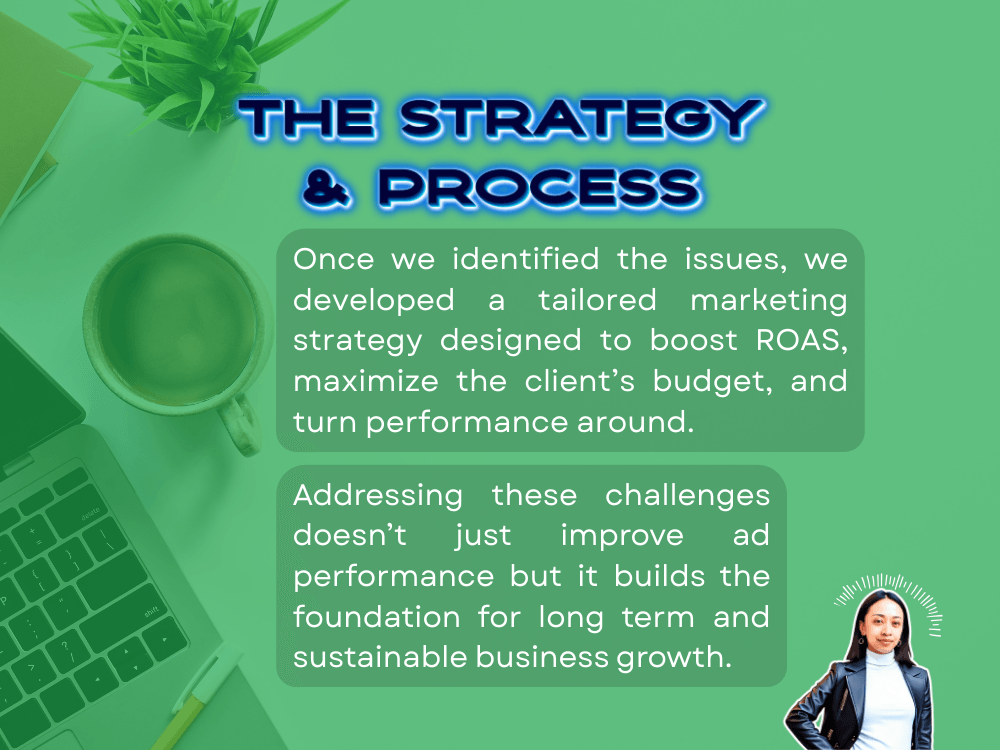 THE STRATEGY & PROCESS

Once we identified the issues, we developed a tailored marketing strategy designed to boost ROAS, maximize the client's budget, and turn performance around.

Addressing these challenges doesn't just improve ad performance but it builds the foundation for long term and sustainable business growth.